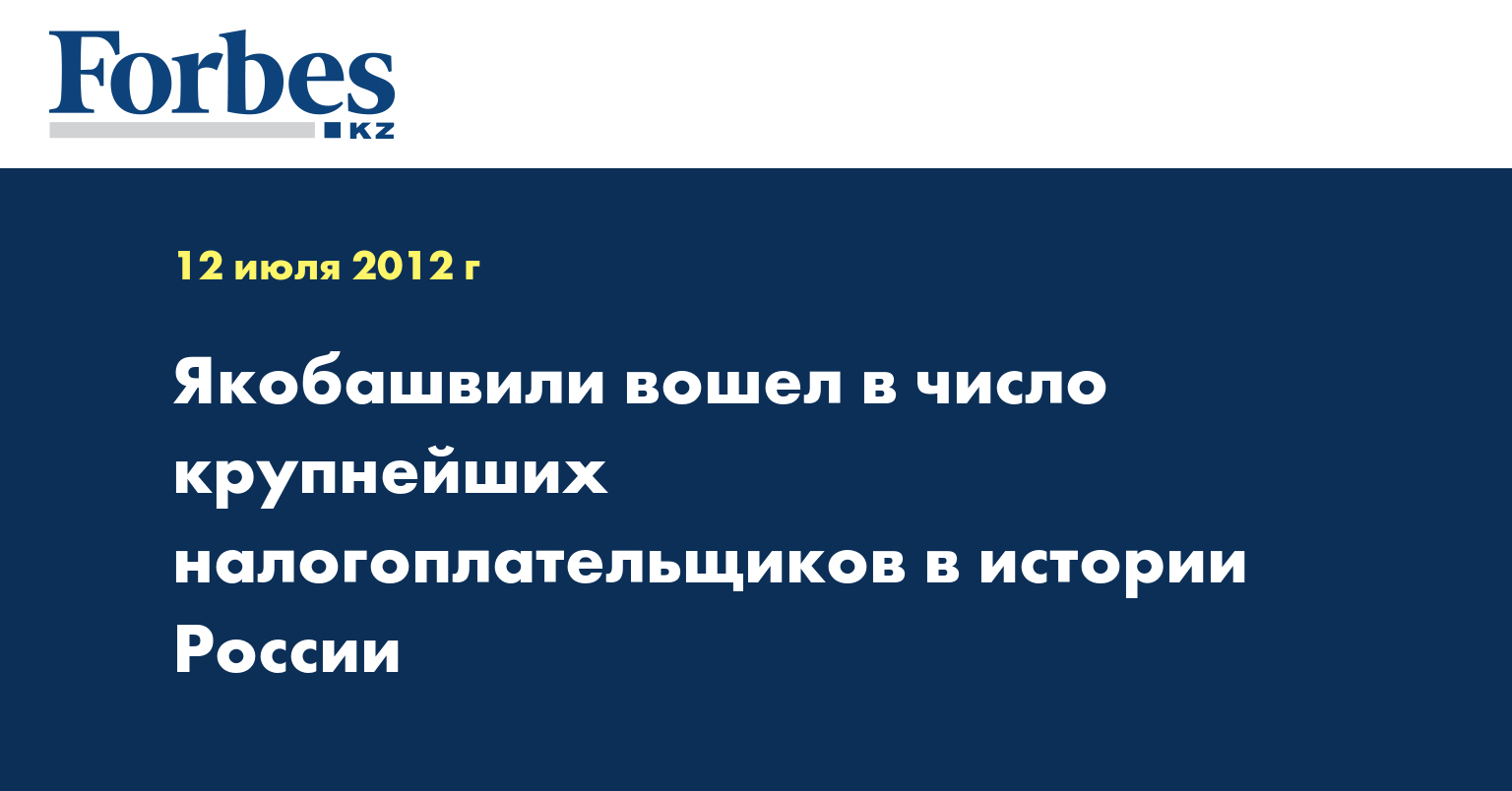 Forbes
KZ

12 июля 2012 г

Якобашвили вошел в число крупнейших налогоплательщиков в истории России